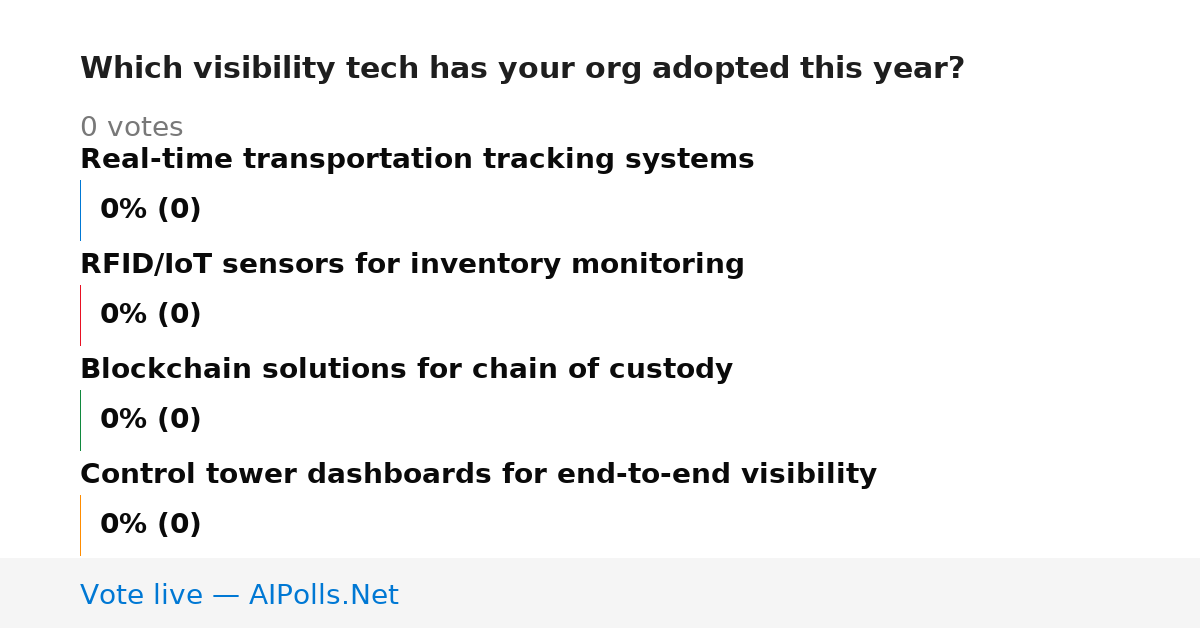 Which visibility tech has your org adopted this year?

0 votes

Real-time transportation tracking systems

0% (0)

RFID/IoT sensors for inventory monitoring

0% (0)

Blockchain solutions for chain of custody

0% (0)

Control tower dashboards for end-to-end visibility

0% (0)

Vote live — AIPolls.Net